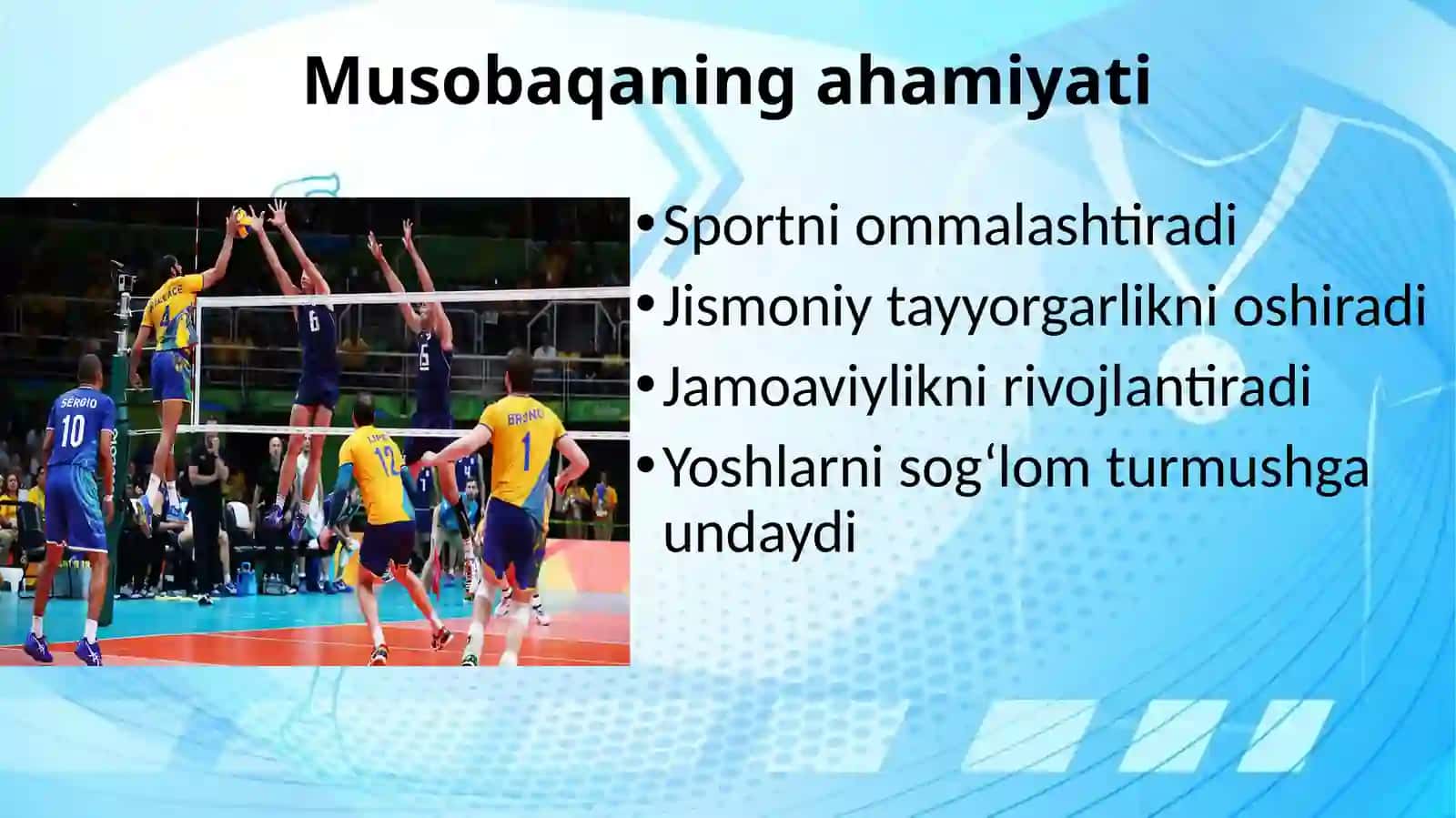 Musobaqaning ahamiyati

SERGIO 10
4
6
15
12
BRUNO 1

• Sportni ommalashtiradi
• Jismoniy tayyorgarlikni oshiradi
• Jamoaviylikni rivojlantiradi
• Yoshlarni sog‘lom turmushga undaydi